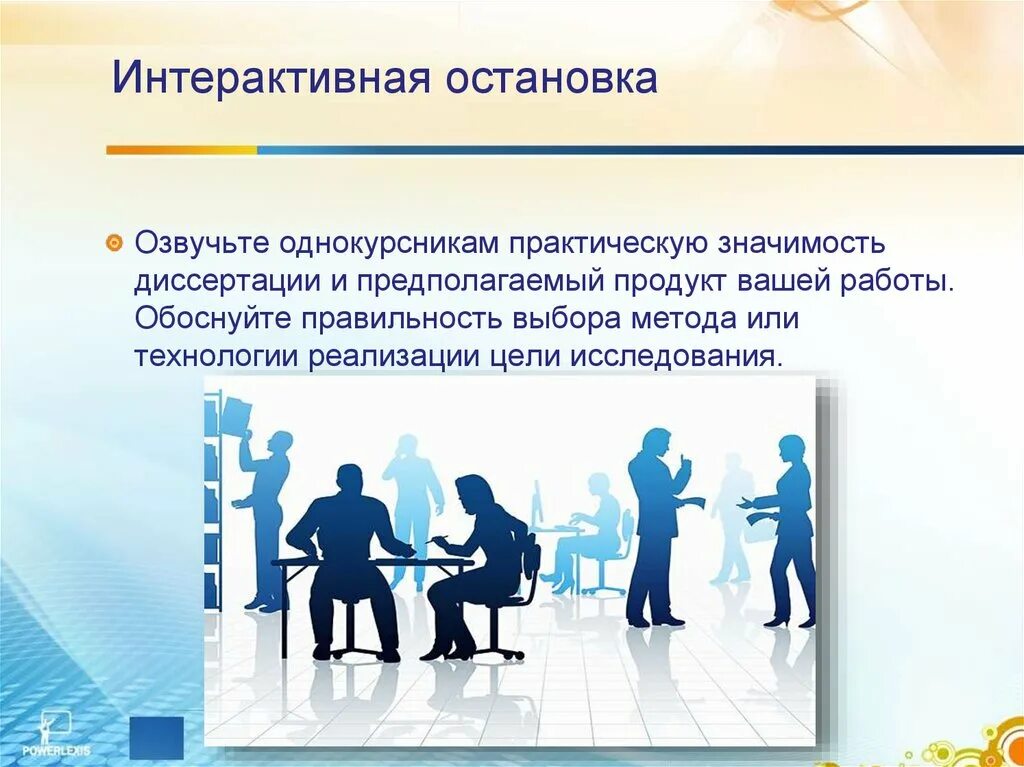 Интерактивная остановка

Озвучьте однокурсникам практическую значимость диссертации и предполагаемый продукт вашей работы. Обоснуйте правильность выбора метода или технологии реализации цели исследования.

POWERLEXIS